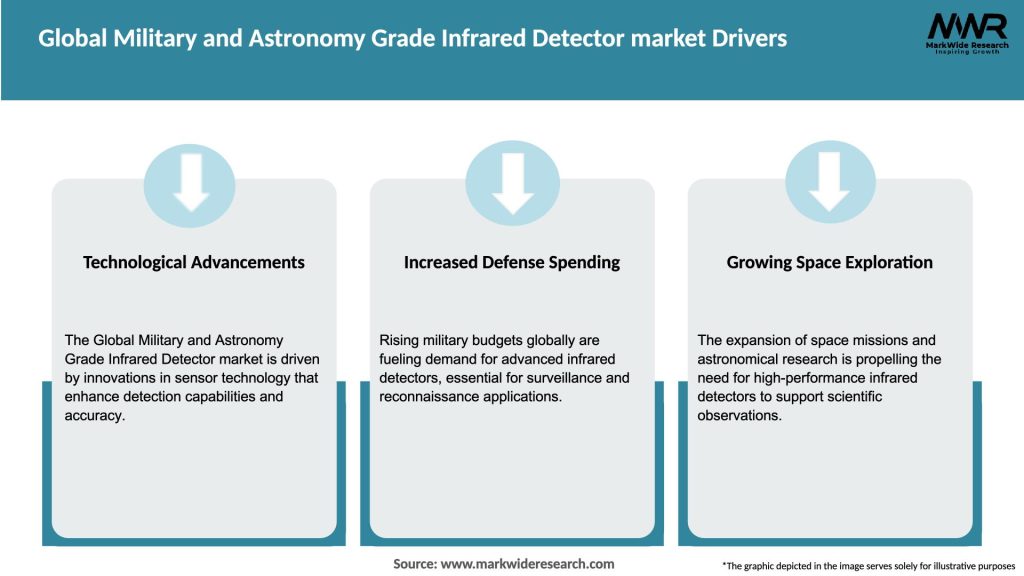 Global Military and Astronomy Grade Infrared Detector market Drivers

MWR
MarkWide Research
Inspiring Growth

Technological Advancements

The Global Military and Astronomy Grade Infrared Detector market is driven by innovations in sensor technology that enhance detection capabilities and accuracy.

Increased Defense Spending

Rising military budgets globally are fueling demand for advanced infrared detectors, essential for surveillance and reconnaissance applications.

Growing Space Exploration

The expansion of space missions and astronomical research is propelling the need for high-performance infrared detectors to support scientific observations.

Source: www.markwideresearch.com

*The graphic depicted in the image serves solely for illustrative purposes